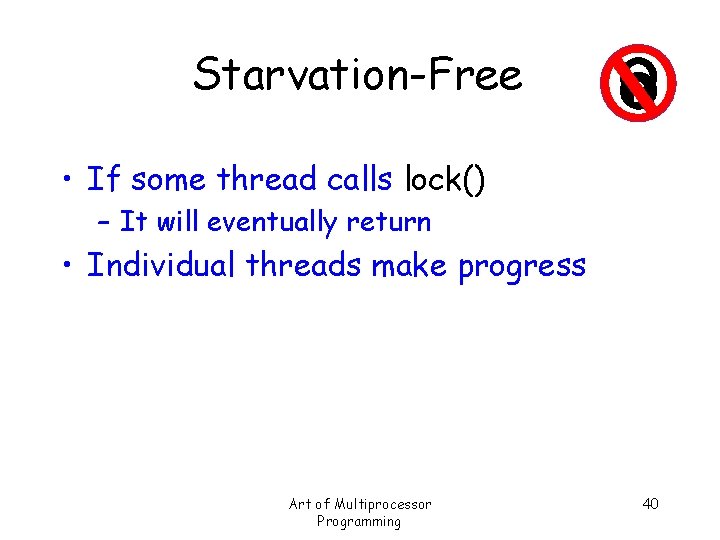 Starvation-Free

• If some thread calls lock()
  – It will eventually return
• Individual threads make progress

Art of Multiprocessor Programming

40